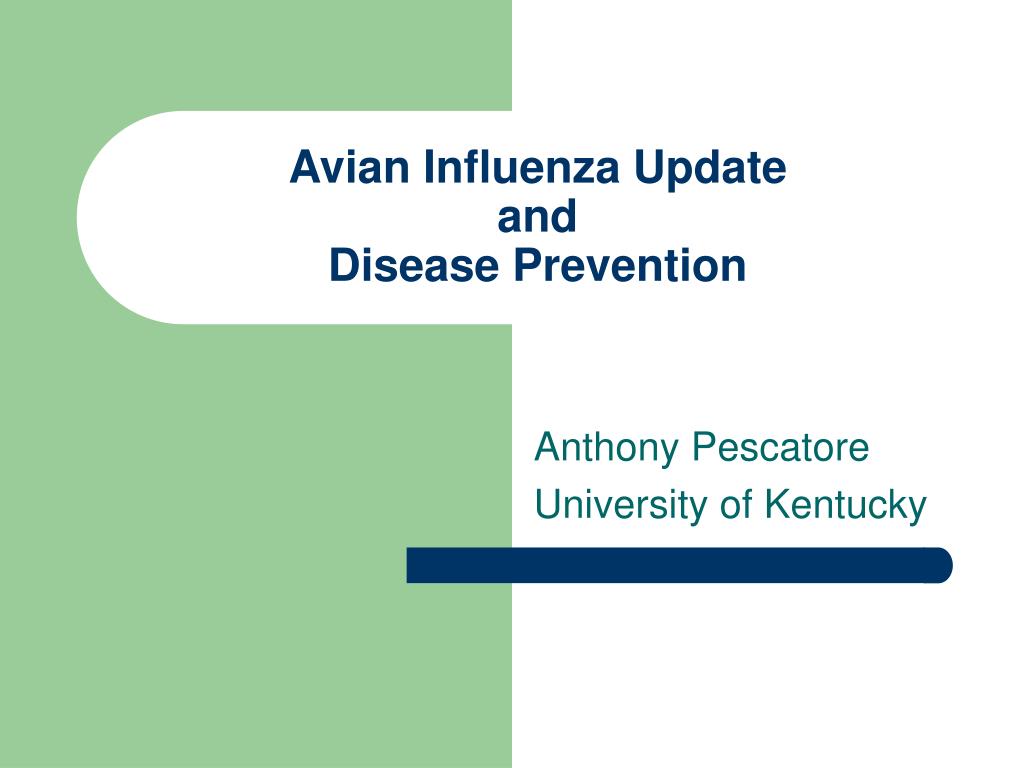 Avian Influenza Update
and
Disease Prevention

Anthony Pescatore
University of Kentucky